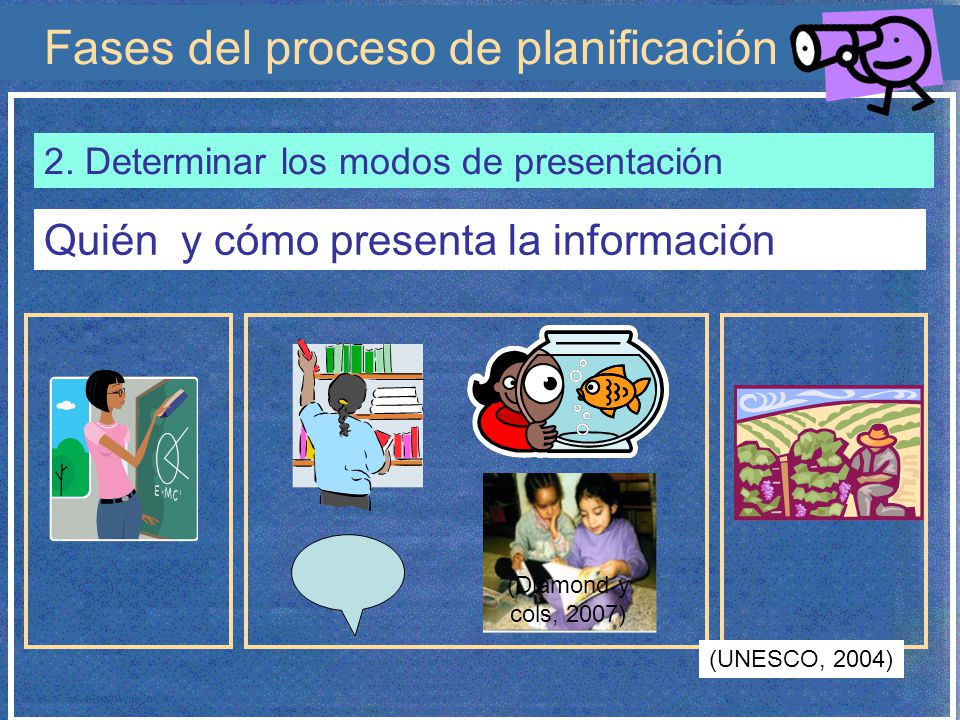 Fases del proceso de planificación

2. Determinar los modos de presentación

Quién y cómo presenta la información

E=MC²

(Diamond y cols, 2007)

(UNESCO, 2004)